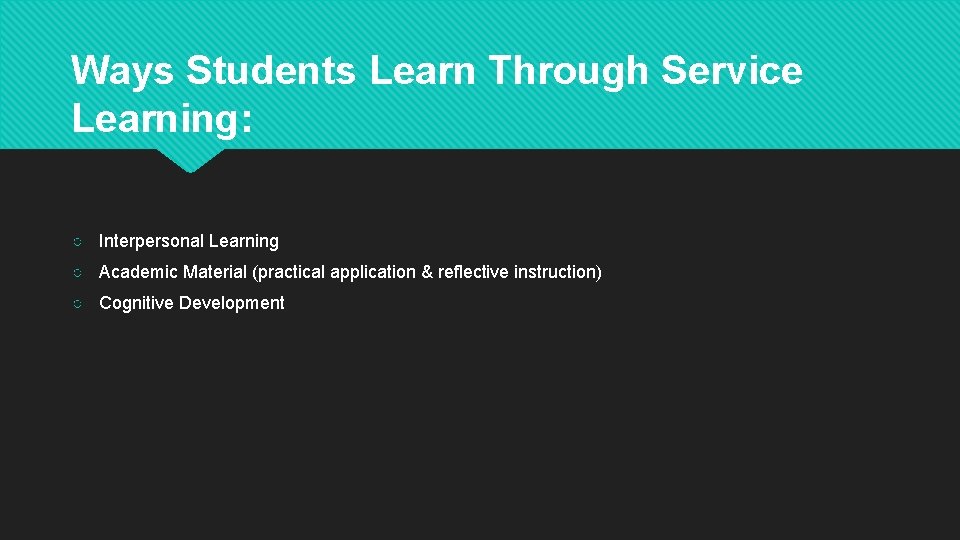 Ways Students Learn Through Service Learning:

○ Interpersonal Learning
○ Academic Material (practical application & reflective instruction)
○ Cognitive Development